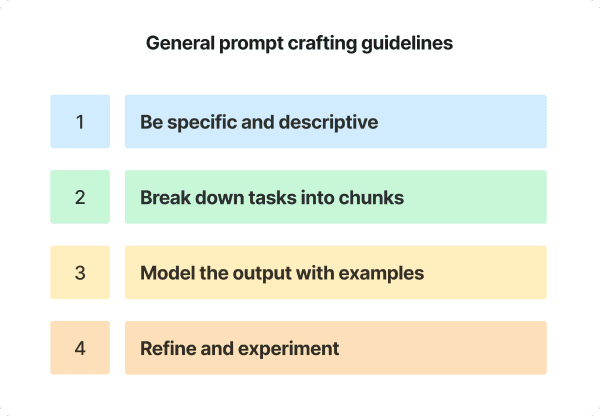 General prompt crafting guidelines

1 Be specific and descriptive

2 Break down tasks into chunks

3 Model the output with examples

4 Refine and experiment